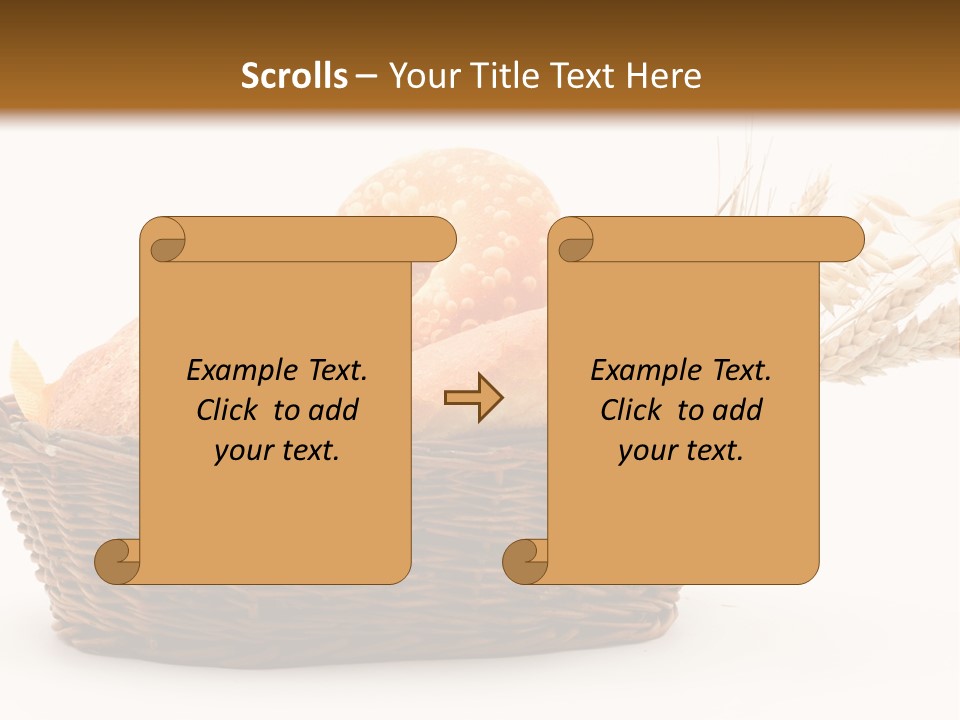 Scrolls – Your Title Text Here

Example Text. Click to add your text.

Example Text. Click to add your text.